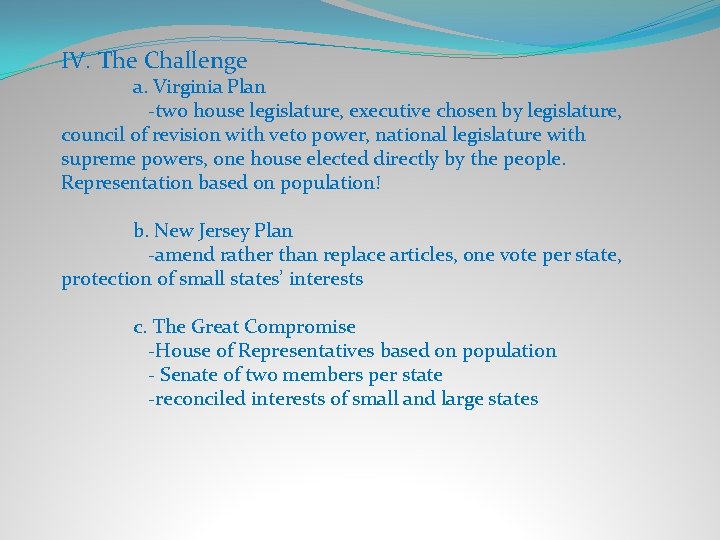 IV. The Challenge

a. Virginia Plan

-two house legislature, executive chosen by legislature, council of revision with veto power, national legislature with supreme powers, one house elected directly by the people. Representation based on population!

b. New Jersey Plan

-amend rather than replace articles, one vote per state, protection of small states' interests

c. The Great Compromise

-House of Representatives based on population

- Senate of two members per state

-reconciled interests of small and large states